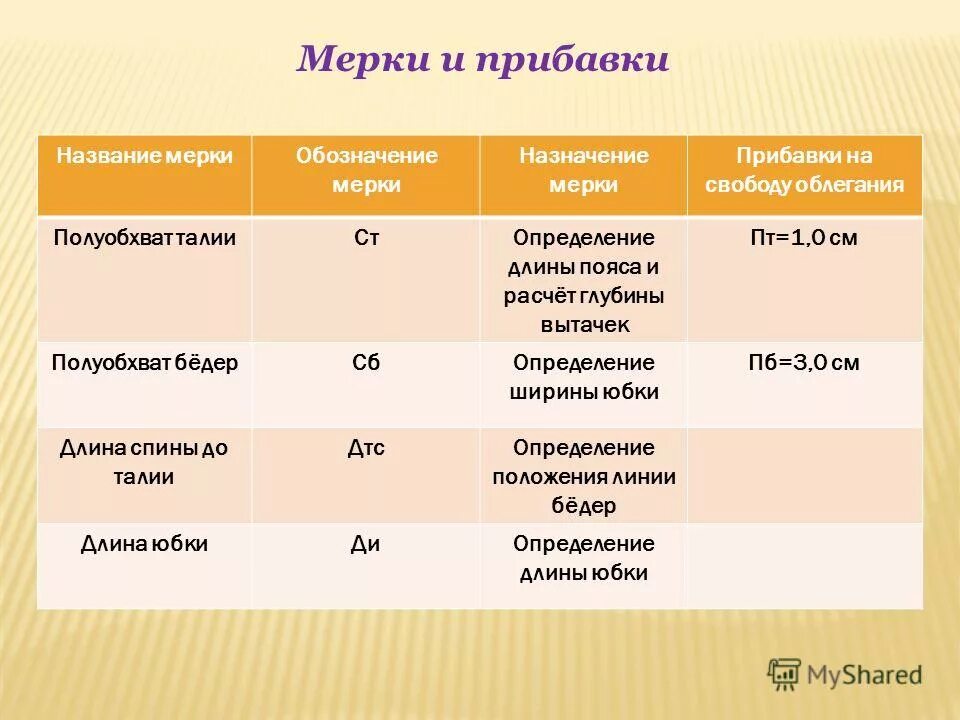 Мерки и прибавки

| Название мерки | Обозначение мерки | Назначение мерки | Прибавки на свободу облегания |
|---|---|---|---|
| Полуобхват талии | Ст | Определение длины пояса и расчёт глубины вытачек | Пт=1,0 см |
| Полуобхват бёдер | Сб | Определение ширины юбки | Пб=3,0 см |
| Длина спины до талии | Дтс | Определение положения линии бёдер | |
| Длина юбки | Ди | Определение длины юбки | |

MyShared